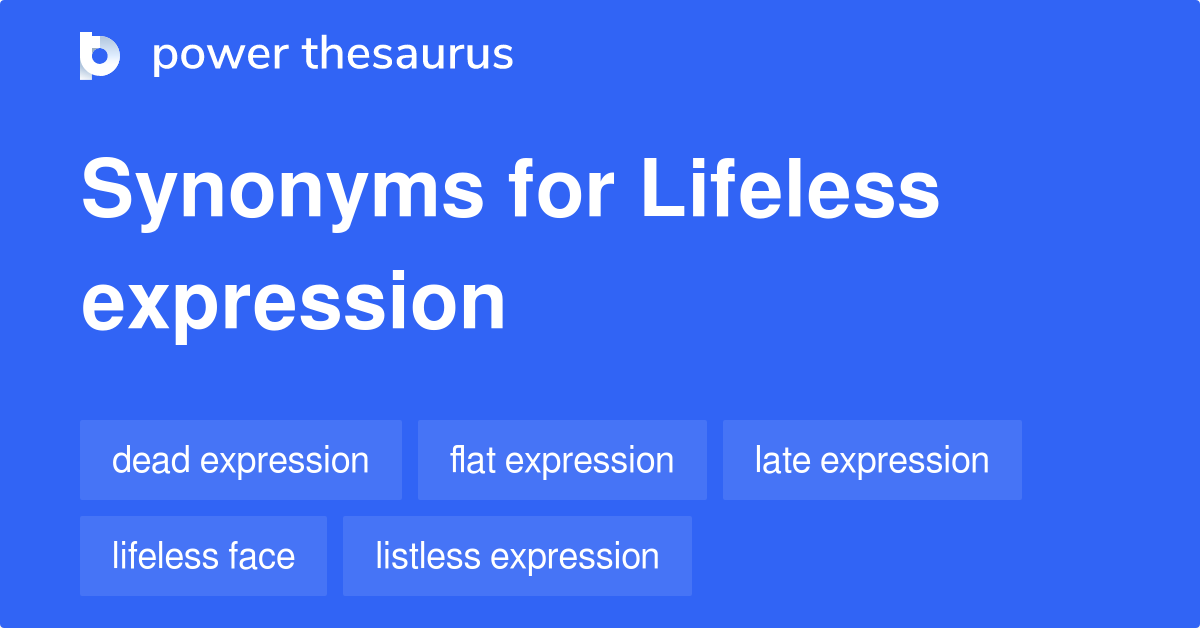 power thesaurus

Synonyms for Lifeless expression

dead expression

flat expression

late expression

lifeless face

listless expression